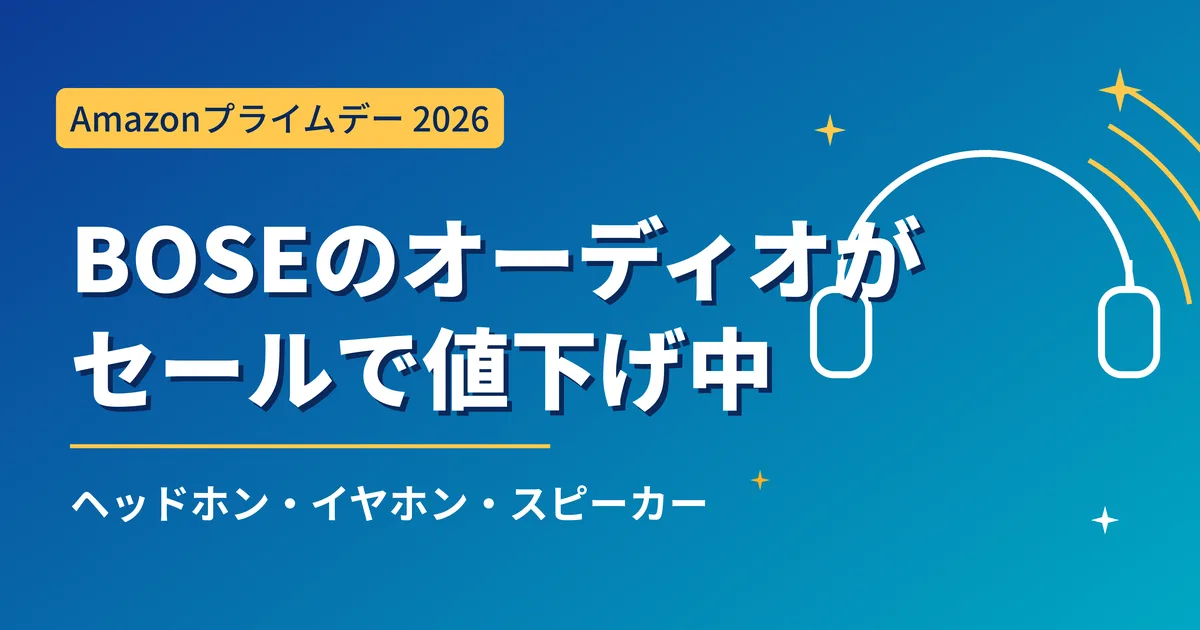 Amazonプライムデー 2026

BOSEのオーディオがセールで値下げ中

ヘッドホン・イヤホン・スピーカー